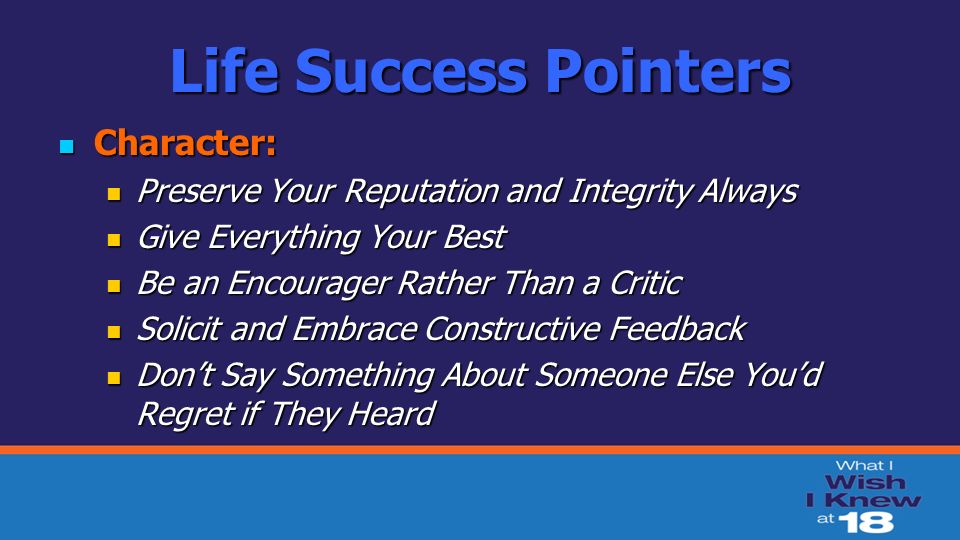 Life Success Pointers

Character:

Preserve Your Reputation and Integrity Always

Give Everything Your Best

Be an Encourager Rather Than a Critic

Solicit and Embrace Constructive Feedback

Don't Say Something About Someone Else You'd Regret if They Heard

What I Wish I Knew at 18